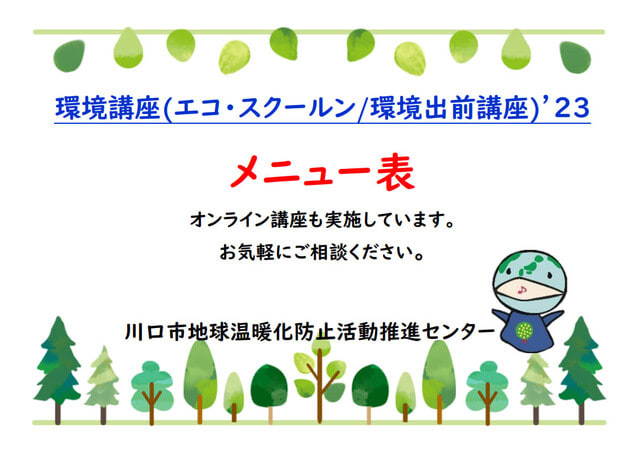 環境講座(エコ・スクールン/環境出前講座)’23

メニュー表

オンライン講座も実施しています。

お気軽にご相談ください。

川口市地球温暖化防止活動推進センター